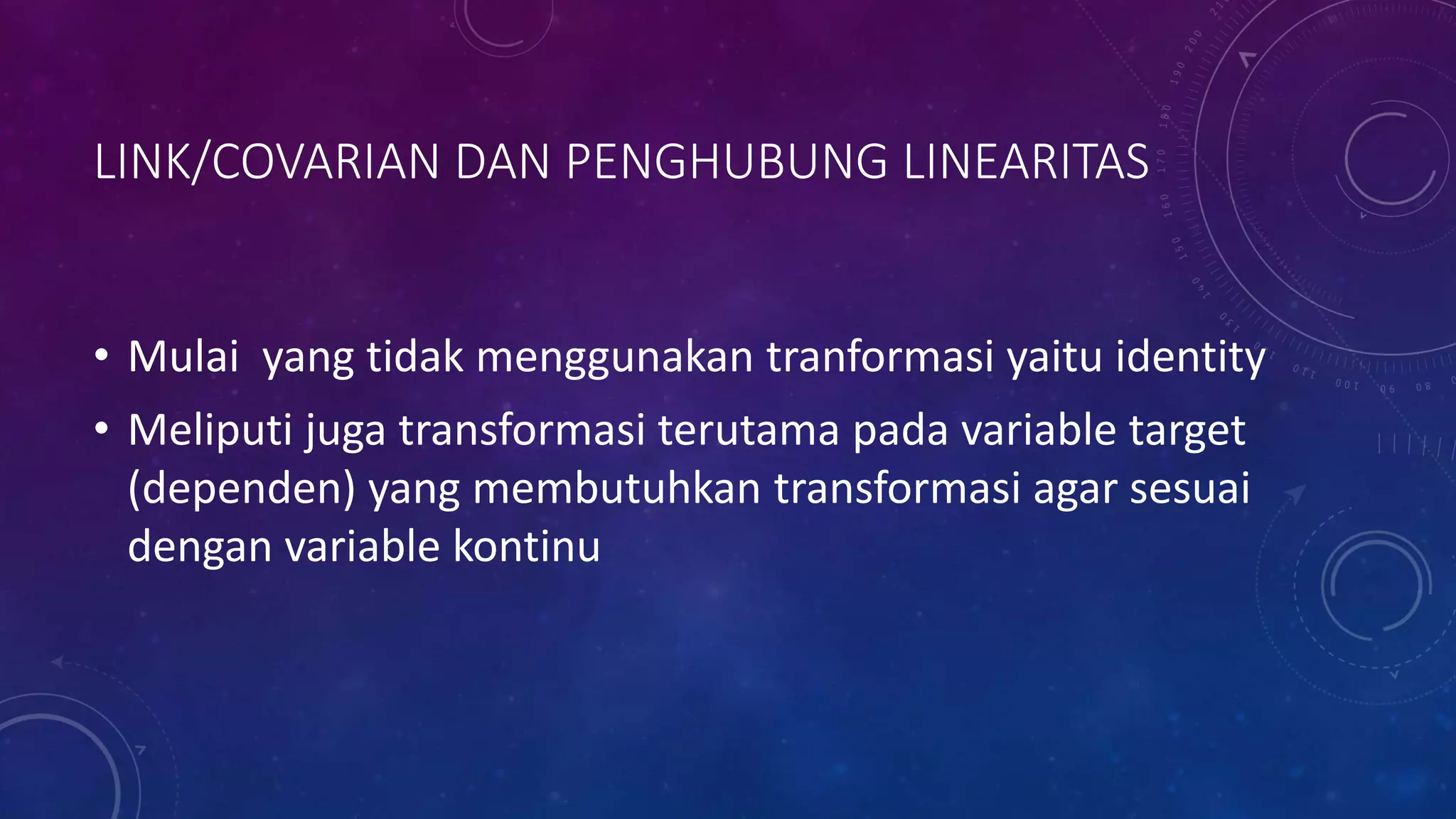 LINK/COVARIAN DAN PENGHUBUNG LINEARITAS

• Mulai  yang tidak menggunakan tranformasi yaitu identity
• Meliputi juga transformasi terutama pada variable target (dependen) yang membutuhkan transformasi agar sesuai dengan variable kontinu